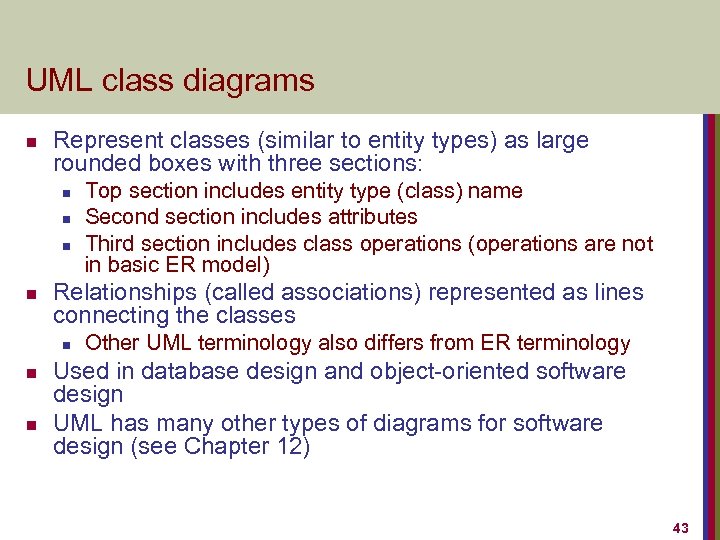 UML class diagrams

- Represent classes (similar to entity types) as large rounded boxes with three sections:
  - Top section includes entity type (class) name
  - Second section includes attributes
  - Third section includes class operations (operations are not in basic ER model)
- Relationships (called associations) represented as lines connecting the classes
  - Other UML terminology also differs from ER terminology
- Used in database design and object-oriented software design
- UML has many other types of diagrams for software design (see Chapter 12)

43